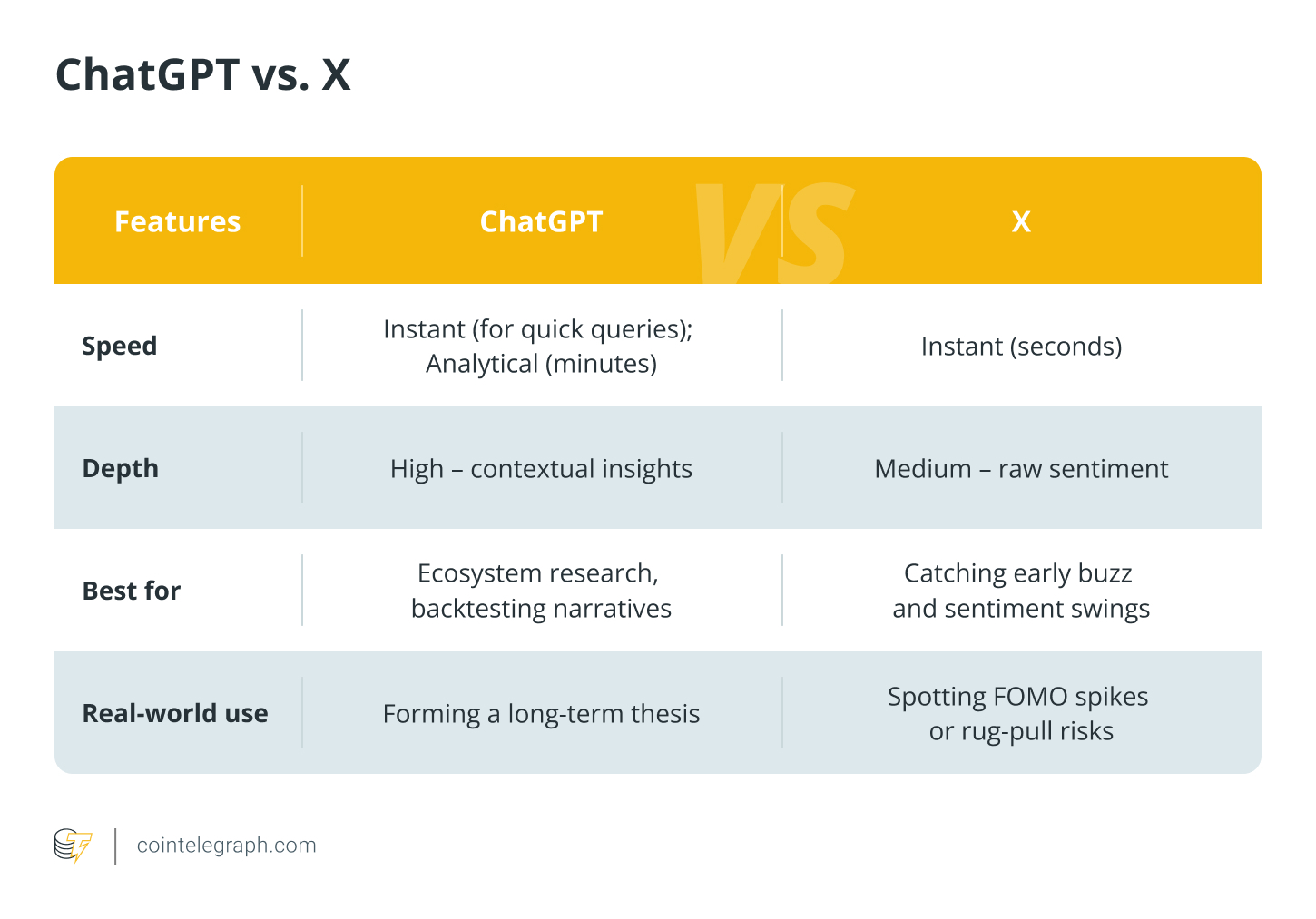 ChatGPT vs. X

| Features | ChatGPT | X |
|---|---|---|
| Speed | Instant (for quick queries); Analytical (minutes) | Instant (seconds) |
| Depth | High – contextual insights | Medium – raw sentiment |
| Best for | Ecosystem research, backtesting narratives | Catching early buzz and sentiment swings |
| Real-world use | Forming a long-term thesis | Spotting FOMO spikes or rug-pull risks |

VS

cointelegraph.com